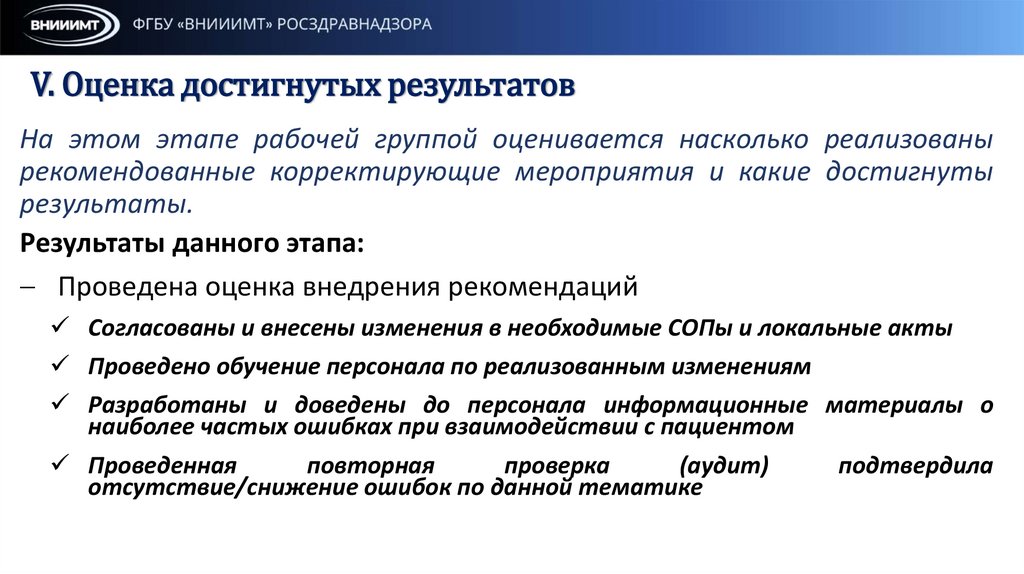 ВНИИИМТ ФГБУ «ВНИИИМТ» РОСЗДРАВНАДЗОРА

V. Оценка достигнутых результатов

На этом этапе рабочей группой оценивается насколько реализованы рекомендованные корректирующие мероприятия и какие достигнуты результаты.

Результаты данного этапа:

– Проведена оценка внедрения рекомендаций

✓ Согласованы и внесены изменения в необходимые СОПы и локальные акты

✓ Проведено обучение персонала по реализованным изменениям

✓ Разработаны и доведены до персонала информационные материалы о наиболее частых ошибках при взаимодействии с пациентом

✓ Проведенная повторная проверка (аудит) подтвердила отсутствие/снижение ошибок по данной тематике